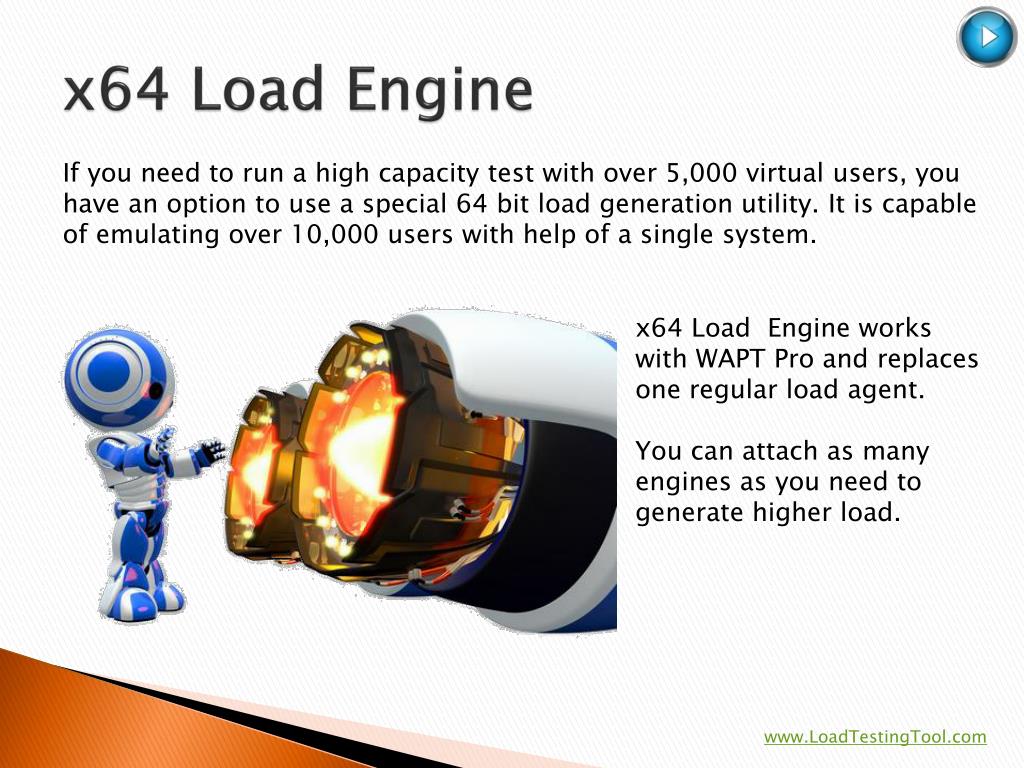 x64 Load Engine

If you need to run a high capacity test with over 5,000 virtual users, you have an option to use a special 64 bit load generation utility. It is capable of emulating over 10,000 users with help of a single system.

x64 Load  Engine works with WAPT Pro and replaces one regular load agent.

You can attach as many engines as you need to generate higher load.

www.LoadTestingTool.com